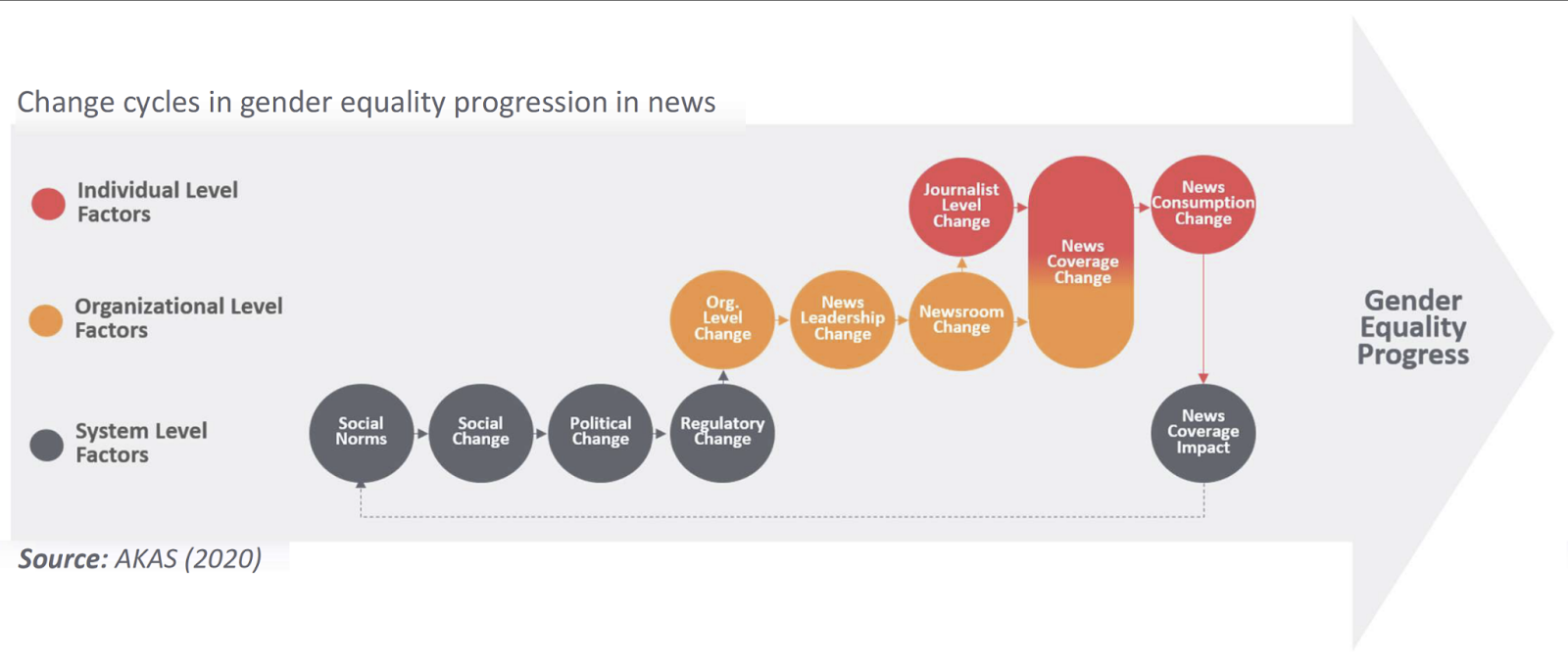 Change cycles in gender equality progression in news

Individual Level Factors

Organizational Level Factors

System Level Factors

Social Norms

Social Change

Political Change

Regulatory Change

Org. Level Change

News Leadership Change

Newsroom Change

Journalist Level Change

News Coverage Change

News Consumption Change

News Coverage Impact

Gender Equality Progress

Source: AKAS (2020)